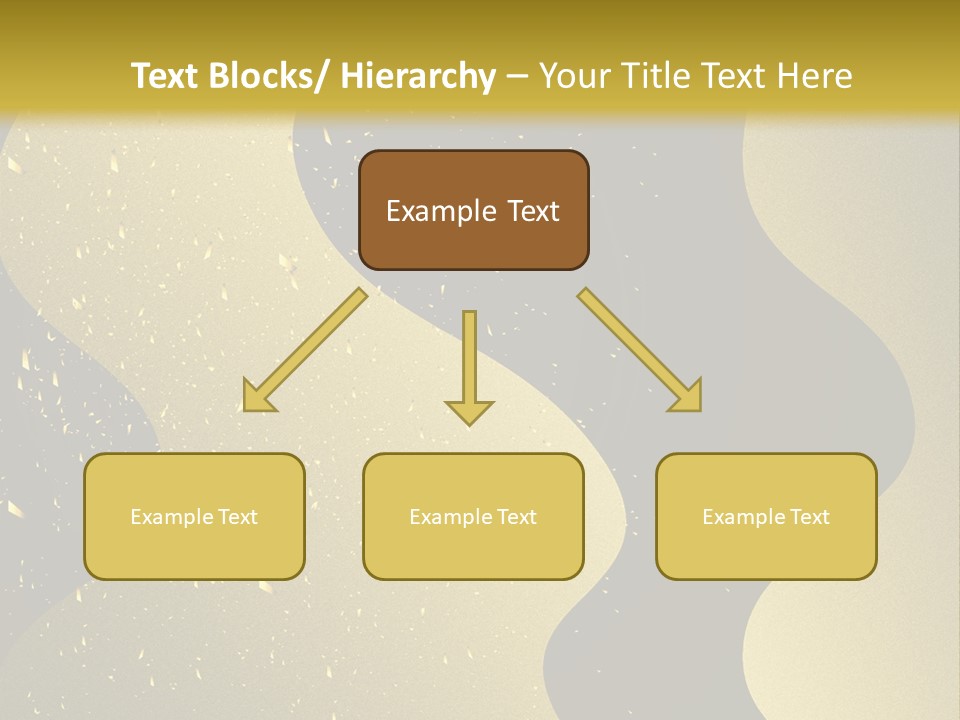 Text Blocks/ Hierarchy – Your Title Text Here

Example Text

Example Text

Example Text

Example Text